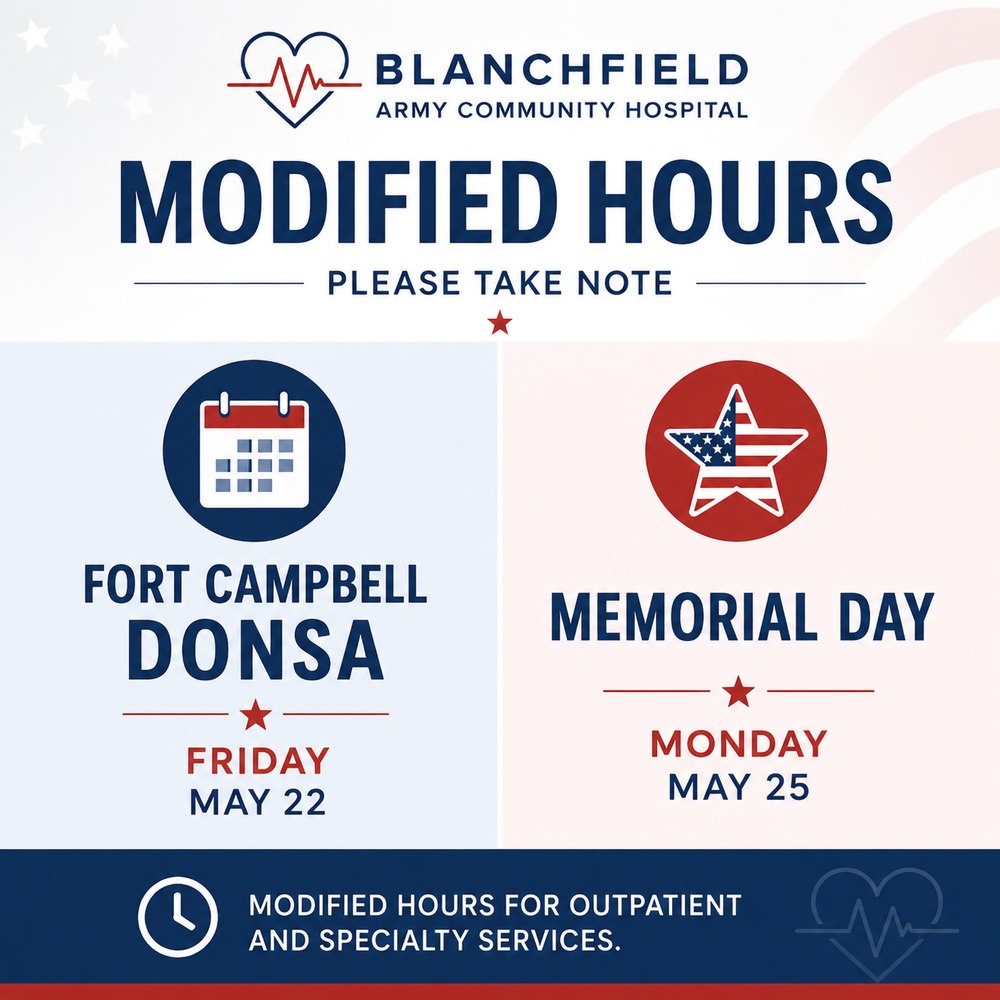 BLANCHFIELD
ARMY COMMUNITY HOSPITAL

MODIFIED HOURS

PLEASE TAKE NOTE

FORT CAMPBELL
DONSA

FRIDAY
MAY 22

MEMORIAL DAY

MONDAY
MAY 25

MODIFIED HOURS FOR OUTPATIENT AND SPECIALTY SERVICES.